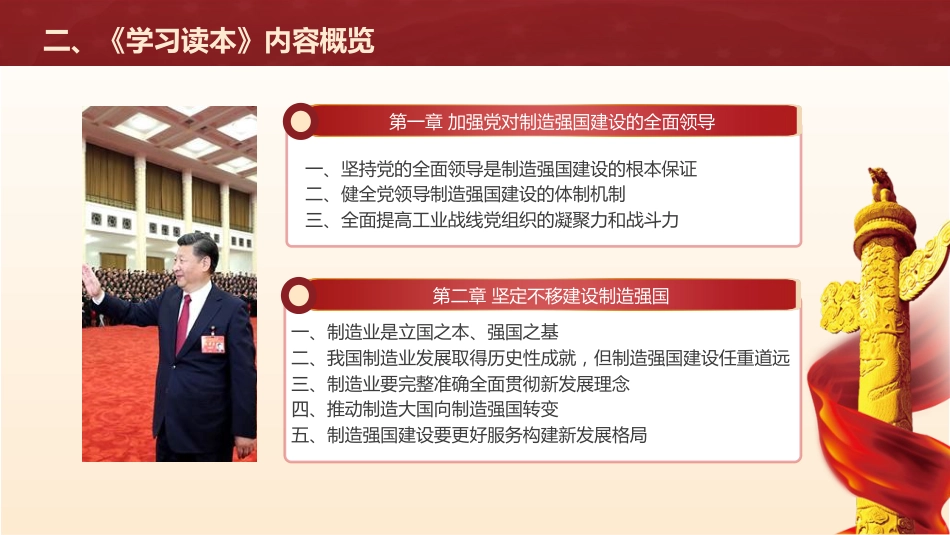 二、《学习读本》内容概览

第一章 加强党对制造强国建设的全面领导

一、坚持党的全面领导是制造强国建设的根本保证
二、健全党领导制造强国建设的体制机制
三、全面提高工业战线党组织的凝聚力和战斗力

第二章 坚定不移建设制造强国

一、制造业是立国之本、强国之基
二、我国制造业发展取得历史性成就，但制造强国建设任重道远
三、制造业要完整准确全面贯彻新发展理念
四、推动制造大国向制造强国转变
五、制造强国建设要更好服务构建新发展格局